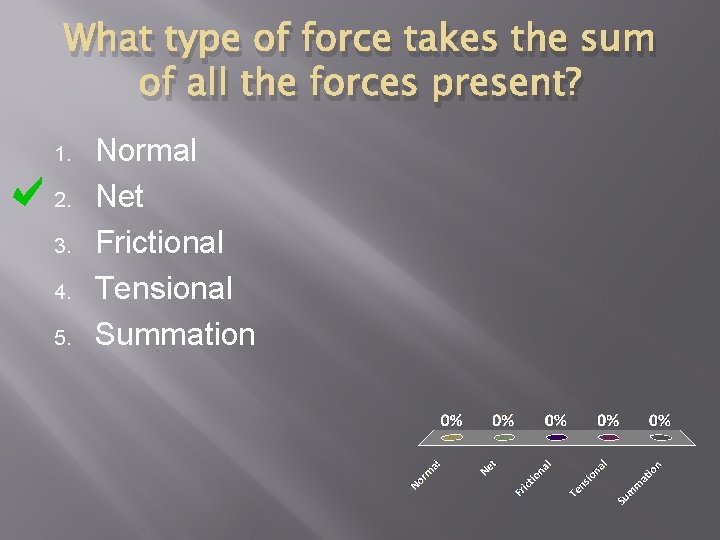 What type of force takes the sum of all the forces present?

1. Normal
2. Net
3. Frictional
4. Tensional
5. Summation

0% 0% 0% 0% 0%

Normal Net Frictional Tensional Summation